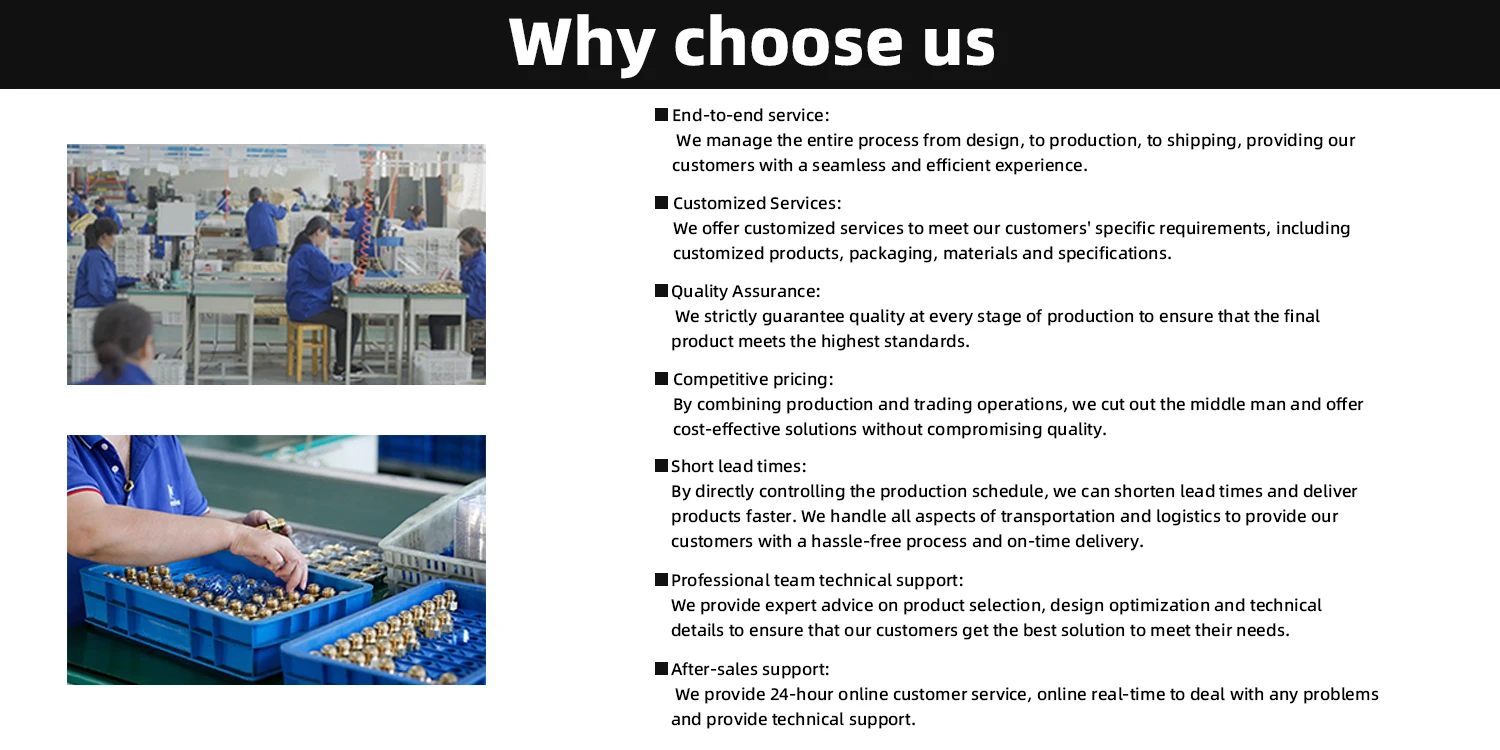 Why choose us

■ End-to-end service:
We manage the entire process from design, to production, to shipping, providing our customers with a seamless and efficient experience.

■ Customized Services:
We offer customized services to meet our customers' specific requirements, including customized products, packaging, materials and specifications.

■ Quality Assurance:
We strictly guarantee quality at every stage of production to ensure that the final product meets the highest standards.

■ Competitive pricing:
By combining production and trading operations, we cut out the middle man and offer cost-effective solutions without compromising quality.

■ Short lead times:
By directly controlling the production schedule, we can shorten lead times and deliver products faster. We handle all aspects of transportation and logistics to provide our customers with a hassle-free process and on-time delivery.

■ Professional team technical support:
We provide expert advice on product selection, design optimization and technical details to ensure that our customers get the best solution to meet their needs.

■ After-sales support:
We provide 24-hour online customer service, online real-time to deal with any problems and provide technical support.